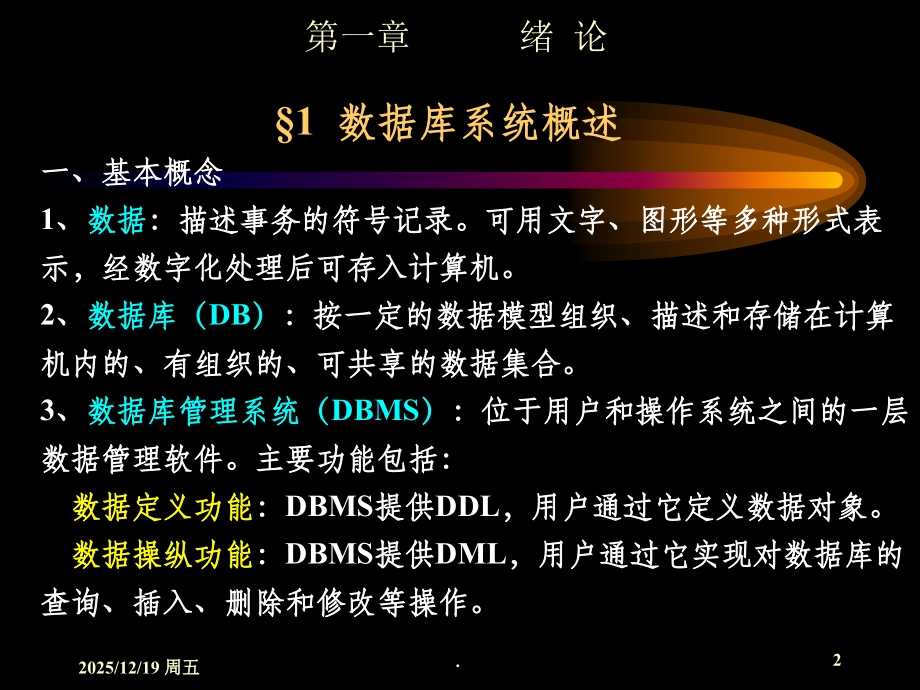 第一章　　　绪 论

§1 数据库系统概述

一、基本概念

1、数据：描述事务的符号记录。可用文字、图形等多种形式表示，经数字化处理后可存入计算机。

2、数据库（DB）：按一定的数据模型组织、描述和存储在计算机内的、有组织的、可共享的数据集合。

3、数据库管理系统（DBMS）：位于用户和操作系统之间的一层数据管理软件。主要功能包括：

数据定义功能：DBMS提供DDL，用户通过它定义数据对象。

数据操纵功能：DBMS提供DML，用户通过它实现对数据库的查询、插入、删除和修改等操作。

2025/12/19 周五

.

2